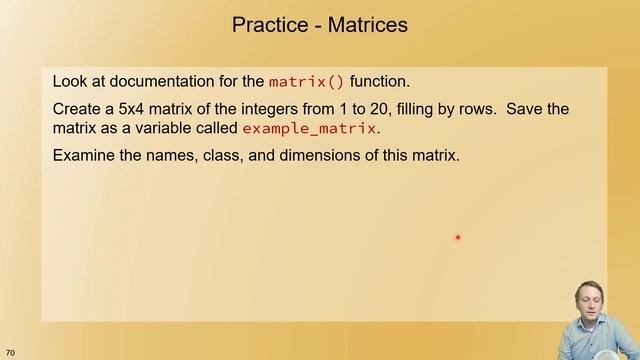 Practice - Matrices

Look at documentation for the matrix() function.

Create a 5x4 matrix of the integers from 1 to 20, filling by rows. Save the matrix as a variable called example_matrix.

Examine the names, class, and dimensions of this matrix.

70